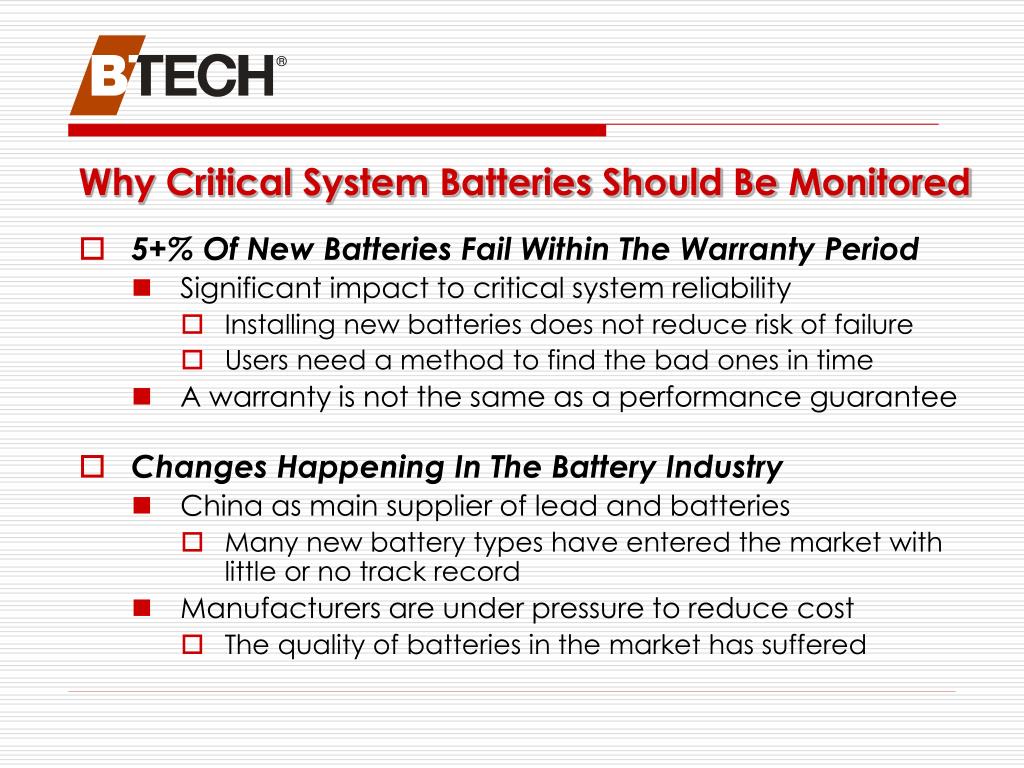 BTECH®

Why Critical System Batteries Should Be Monitored

5+% Of New Batteries Fail Within The Warranty Period

Significant impact to critical system reliability

Installing new batteries does not reduce risk of failure

Users need a method to find the bad ones in time

A warranty is not the same as a performance guarantee

Changes Happening In The Battery Industry

China as main supplier of lead and batteries

Many new battery types have entered the market with little or no track record

Manufacturers are under pressure to reduce cost

The quality of batteries in the market has suffered